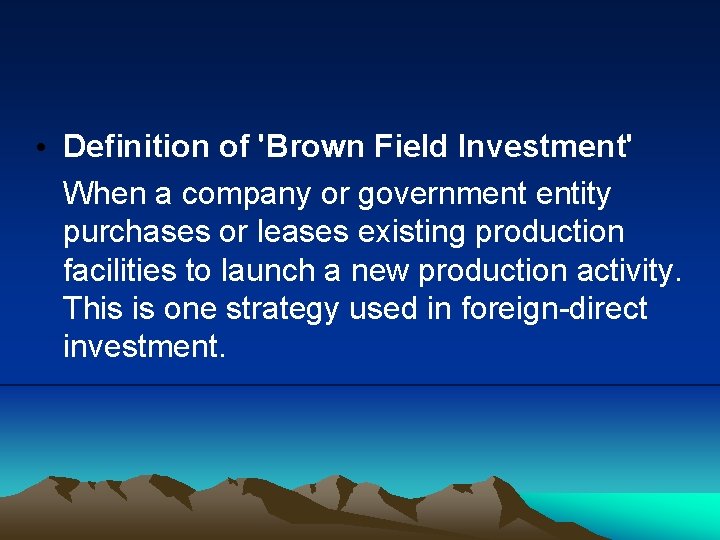 • Definition of 'Brown Field Investment'

When a company or government entity purchases or leases existing production facilities to launch a new production activity. This is one strategy used in foreign-direct investment.